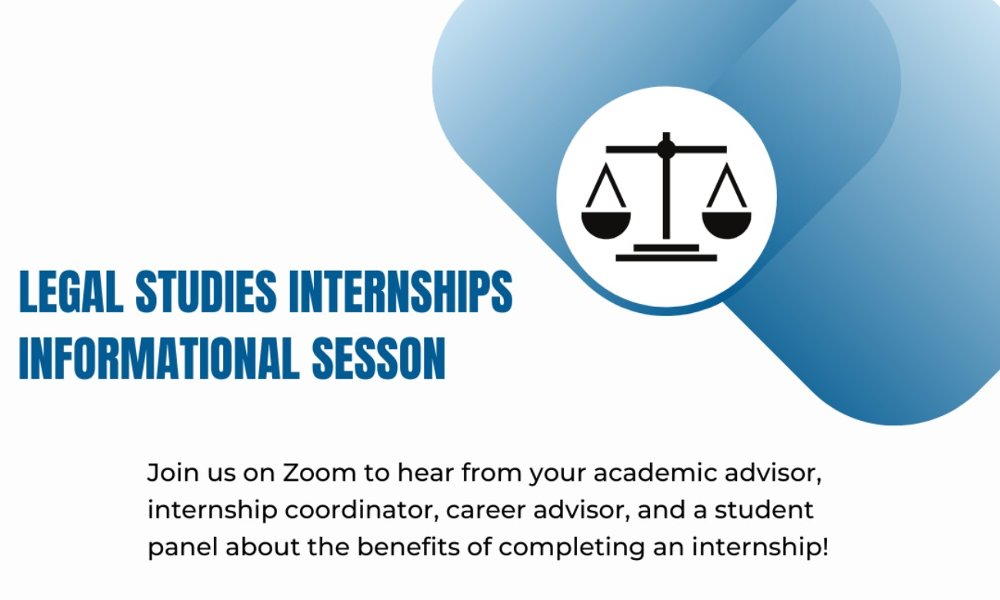 LEGAL STUDIES INTERNSHIPS INFORMATIONAL SESSON

Join us on Zoom to hear from your academic advisor, internship coordinator, career advisor, and a student panel about the benefits of completing an internship!